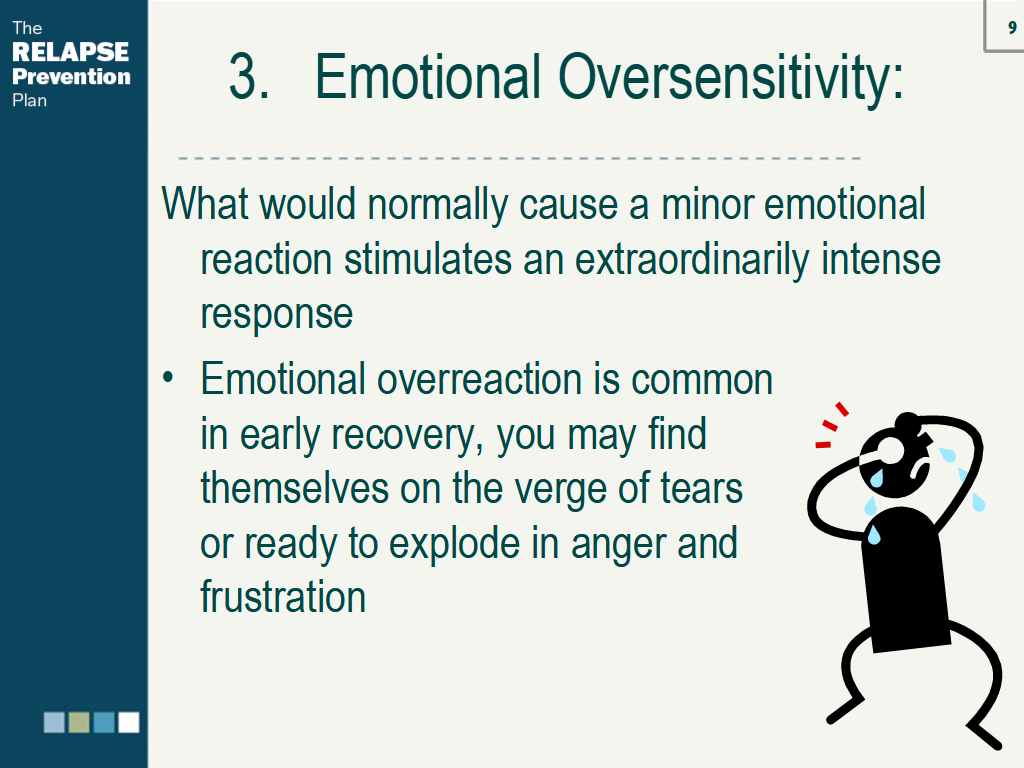 The
RELAPSE
Prevention
Plan

9

3. Emotional Oversensitivity:

What would normally cause a minor emotional reaction stimulates an extraordinarily intense response

• Emotional overreaction is common in early recovery, you may find themselves on the verge of tears or ready to explode in anger and frustration